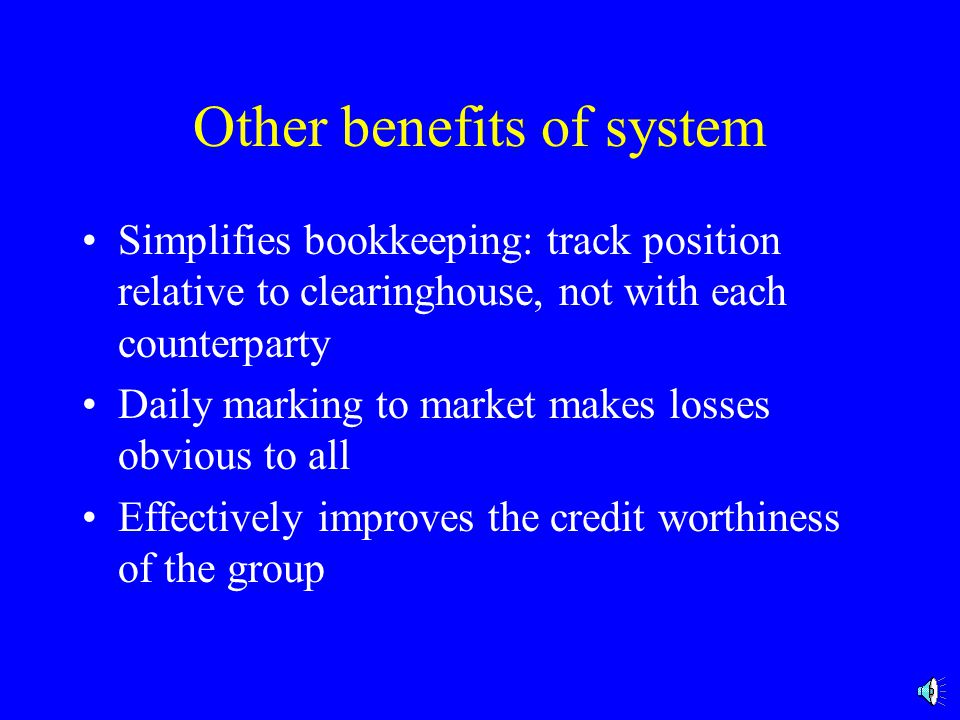 Other benefits of system

• Simplifies bookkeeping: track position relative to clearinghouse, not with each counterparty
• Daily marking to market makes losses obvious to all
• Effectively improves the credit worthiness of the group